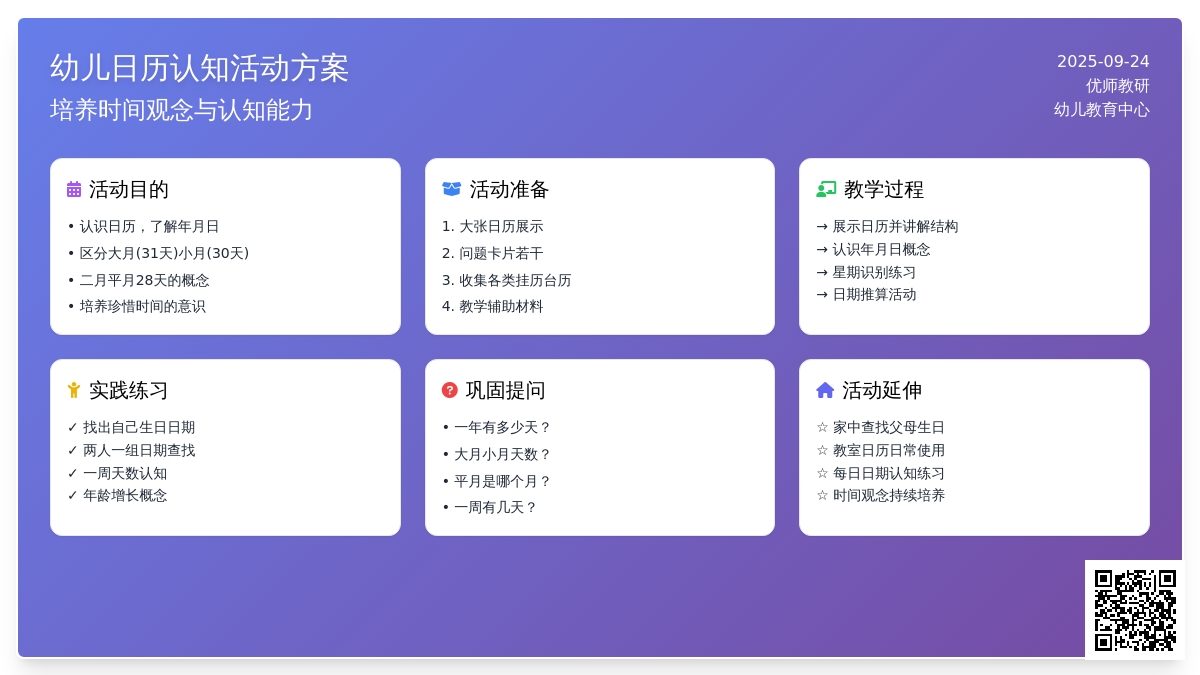 幼儿日历认知活动方案
培养时间观念与认知能力

2025-09-24
优师教研
幼儿教育中心

活动目的
• 认识日历，了解年月日
• 区分大月(31天)小月(30天)
• 二月平月28天的概念
• 培养珍惜时间的意识

活动准备
1. 大张日历展示
2. 问题卡片若干
3. 收集各类挂历台历
4. 教学辅助材料

教学过程
→ 展示日历并讲解结构
→ 认识年月日概念
→ 星期识别练习
→ 日期推算活动

实践练习
✓ 找出自己生日日期
✓ 两人一组日期查找
✓ 一周天数认知
✓ 年龄增长概念

巩固提问
• 一年有多少天？
• 大月小月天数？
• 平月是哪个月？
• 一周有几天？

活动延伸
☆ 家中查找父母生日
☆ 教室日历日常使用
☆ 每日日期认知练习
☆ 时间观念持续培养